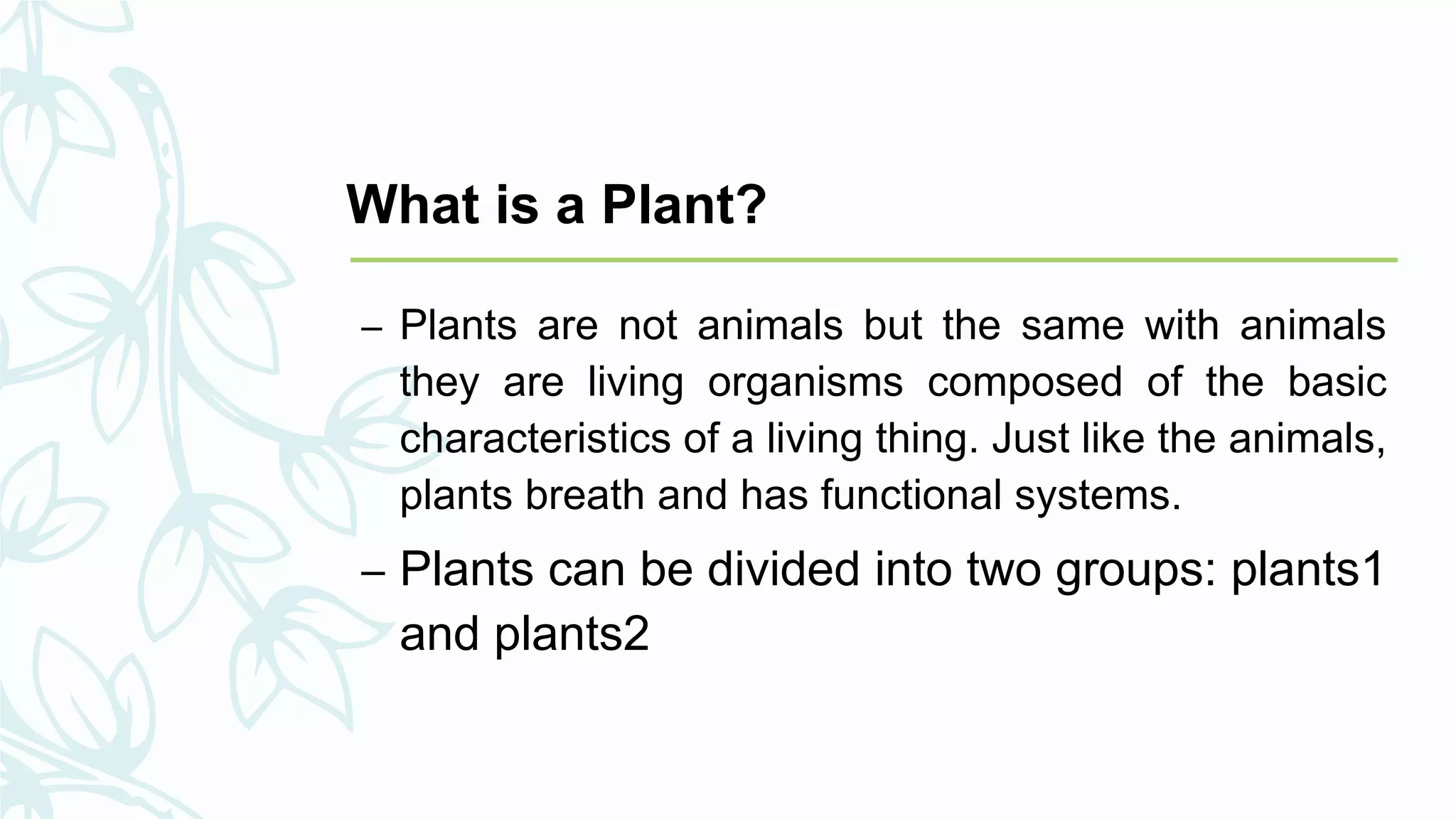 What is a Plant?

– Plants are not animals but the same with animals they are living organisms composed of the basic characteristics of a living thing. Just like the animals, plants breath and has functional systems.

– Plants can be divided into two groups: plants1 and plants2